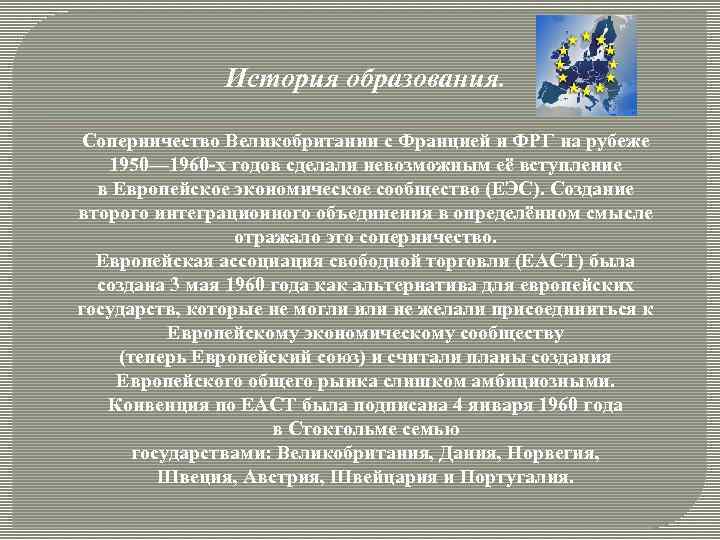 История образования.

Соперничество Великобритании с Францией и ФРГ на рубеже 1950—1960-х годов сделали невозможным её вступление в Европейское экономическое сообщество (ЕЭС). Создание второго интеграционного объединения в определённом смысле отражало это соперничество.
Европейская ассоциация свободной торговли (ЕАСТ) была создана 3 мая 1960 года как альтернатива для европейских государств, которые не могли или не желали присоединиться к Европейскому экономическому сообществу (теперь Европейский союз) и считали планы создания Европейского общего рынка слишком амбициозными.
Конвенция по ЕАСТ была подписана 4 января 1960 года в Стокгольме семью государствами: Великобритания, Дания, Норвегия, Швеция, Австрия, Швейцария и Португалия.